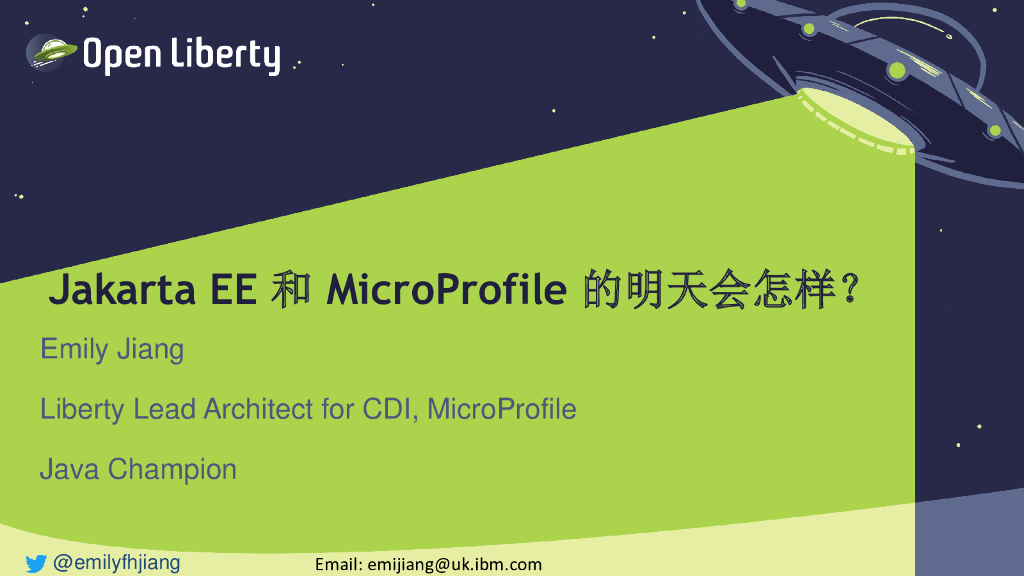 Open Liberty

Jakarta EE 和 MicroProfile 的明天会怎样?

Emily Jiang

Liberty Lead Architect for CDI, MicroProfile

Java Champion

@emilyfhjiang

Email: emijiang@uk.ibm.com